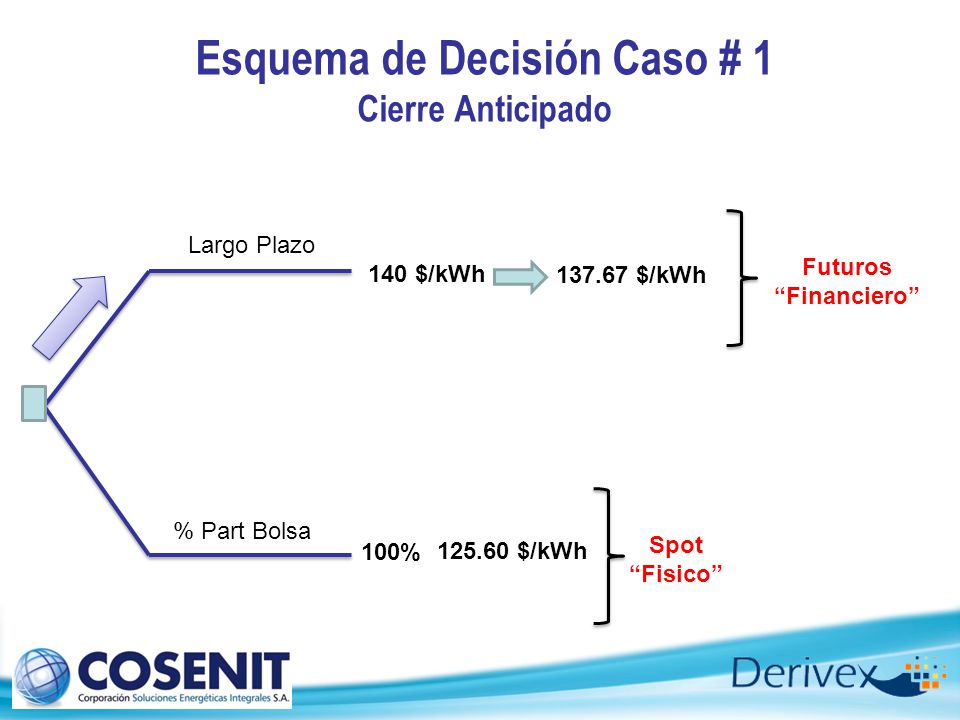 Esquema de Decisión Caso # 1
Cierre Anticipado

Largo Plazo

140 \$/kWh

137.67 \$/kWh

Futuros
“Financiero”

% Part Bolsa

100%

125.60 \$/kWh

Spot
“Fisico”

COSENIT
Corporación Soluciones Energéticas Integrales S.A.

Derivex